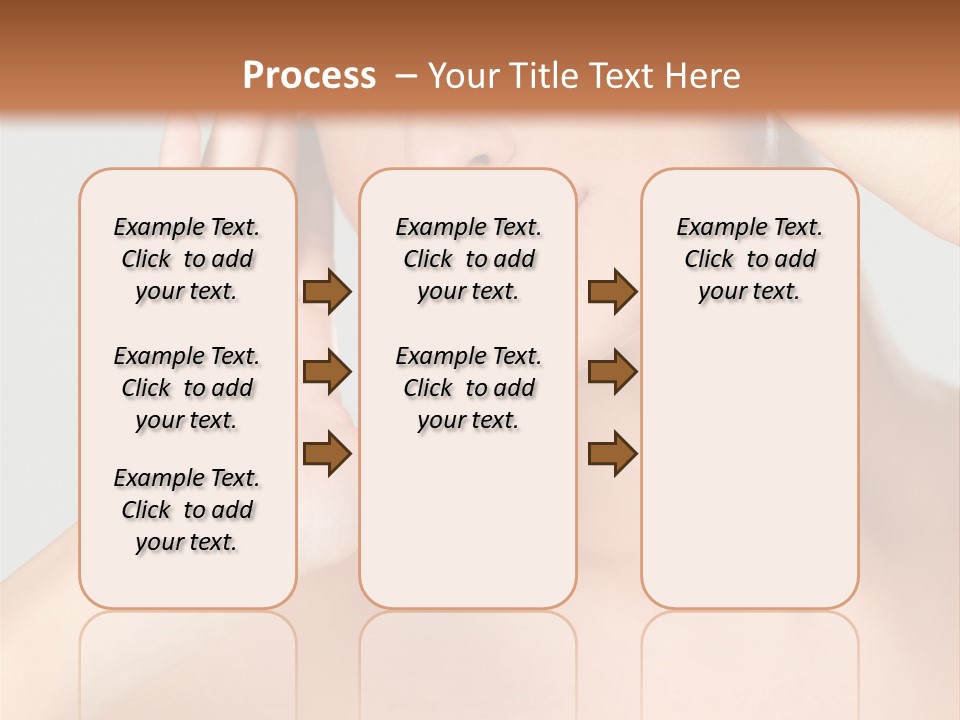 Process – Your Title Text Here

Example Text. Click to add your text.

Example Text. Click to add your text.

Example Text. Click to add your text.

Example Text. Click to add your text.

Example Text. Click to add your text.

Example Text. Click to add your text.